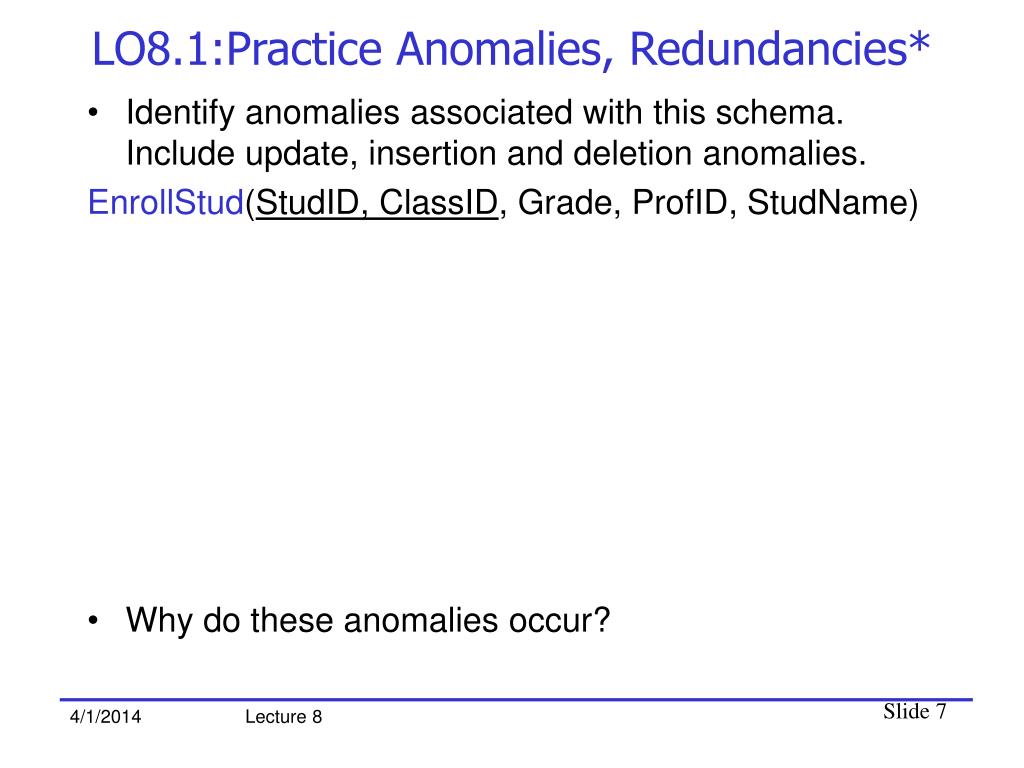 LO8.1:Practice Anomalies, Redundancies*

• Identify anomalies associated with this schema. Include update, insertion and deletion anomalies.

EnrollStud(StudID, ClassID, Grade, ProfID, StudName)

• Why do these anomalies occur?

4/1/2014 Lecture 8 Slide 7